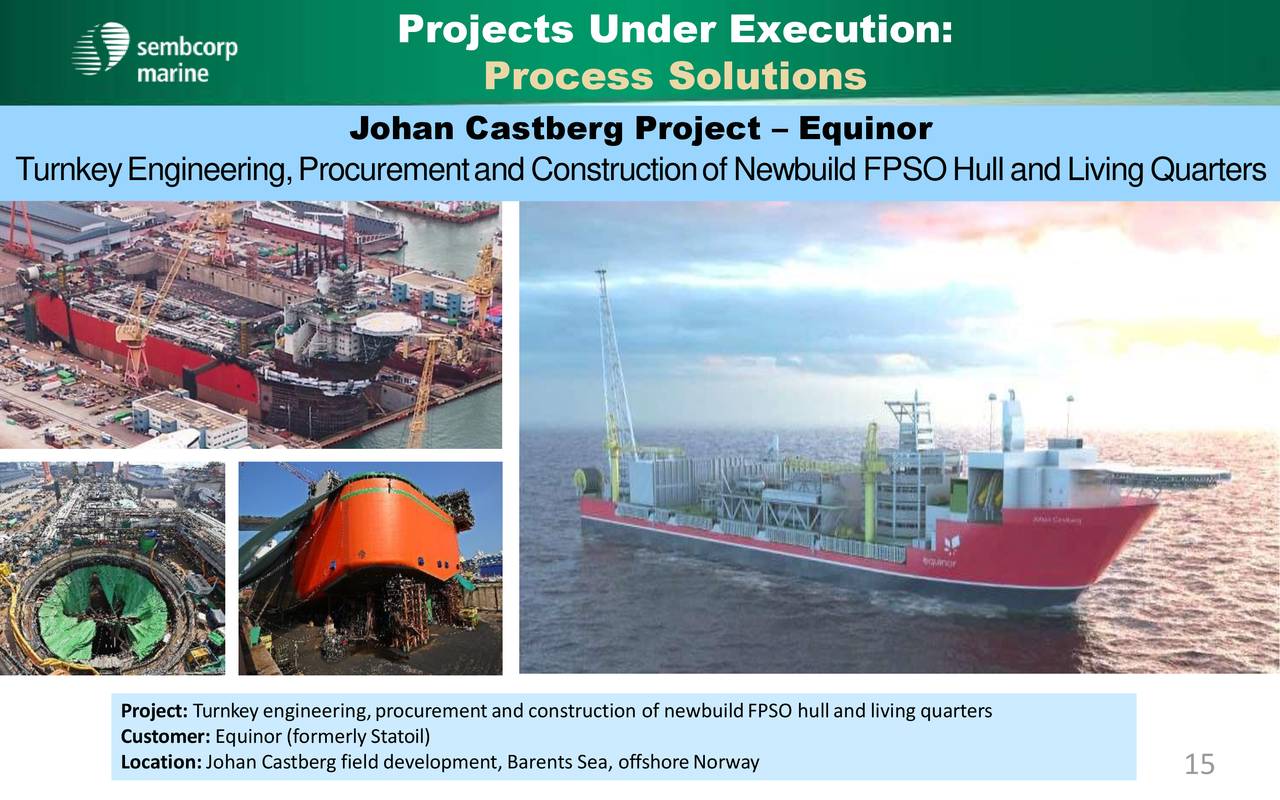 sembcorp marine

Projects Under Execution:
Process Solutions

Johan Castberg Project – Equinor
Turnkey Engineering, Procurement and Construction of Newbuild FPSO Hull and Living Quarters

Johan Castberg

equinor

Project: Turnkey engineering, procurement and construction of newbuild FPSO hull and living quarters
Customer: Equinor (formerly Statoil)
Location: Johan Castberg field development, Barents Sea, offshore Norway

15